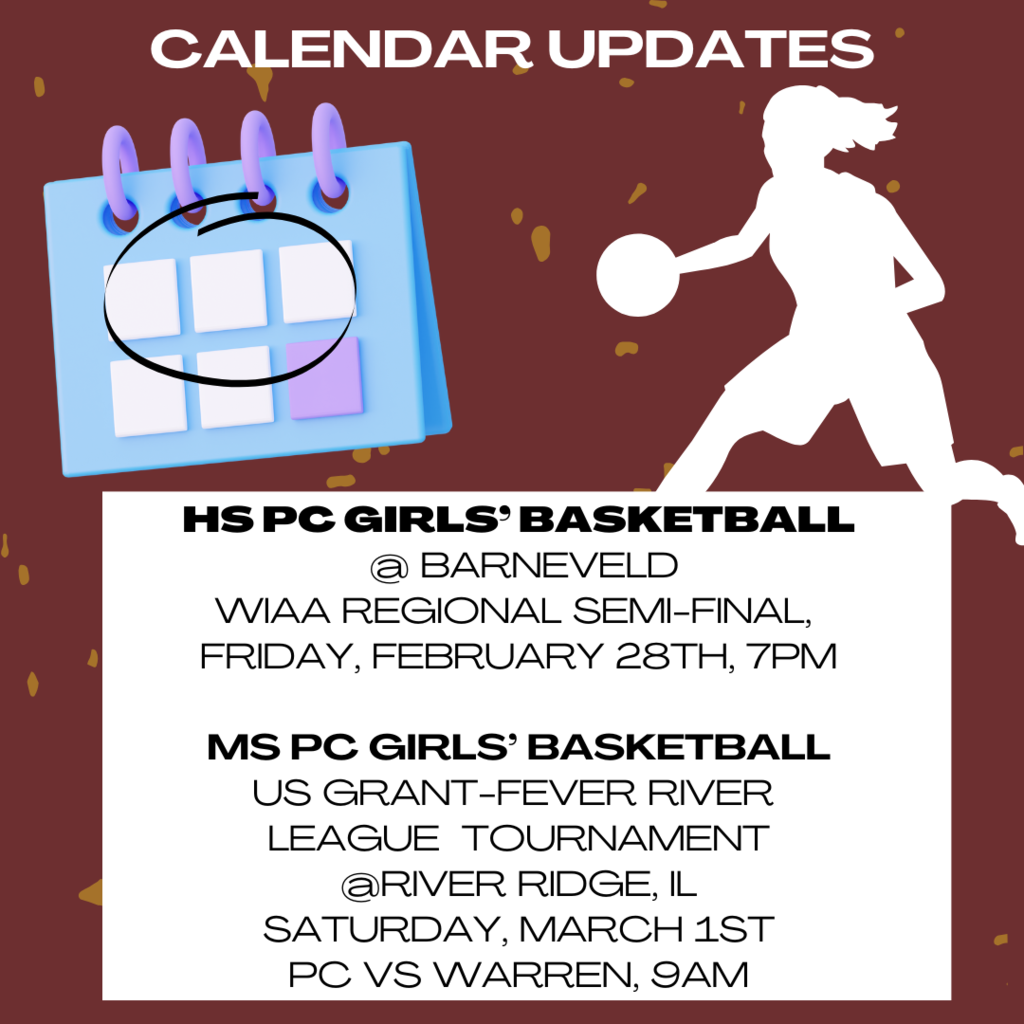 CALENDAR UPDATES

HS PC GIRLS' BASKETBALL
@ BARNEVELD
WIAA REGIONAL SEMI-FINAL,
FRIDAY, FEBRUARY 28TH, 7PM

MS PC GIRLS' BASKETBALL
US GRANT-FEVER RIVER
LEAGUE TOURNAMENT
@RIVER RIDGE, IL
SATURDAY, MARCH 1ST
PC VS WARREN, 9AM